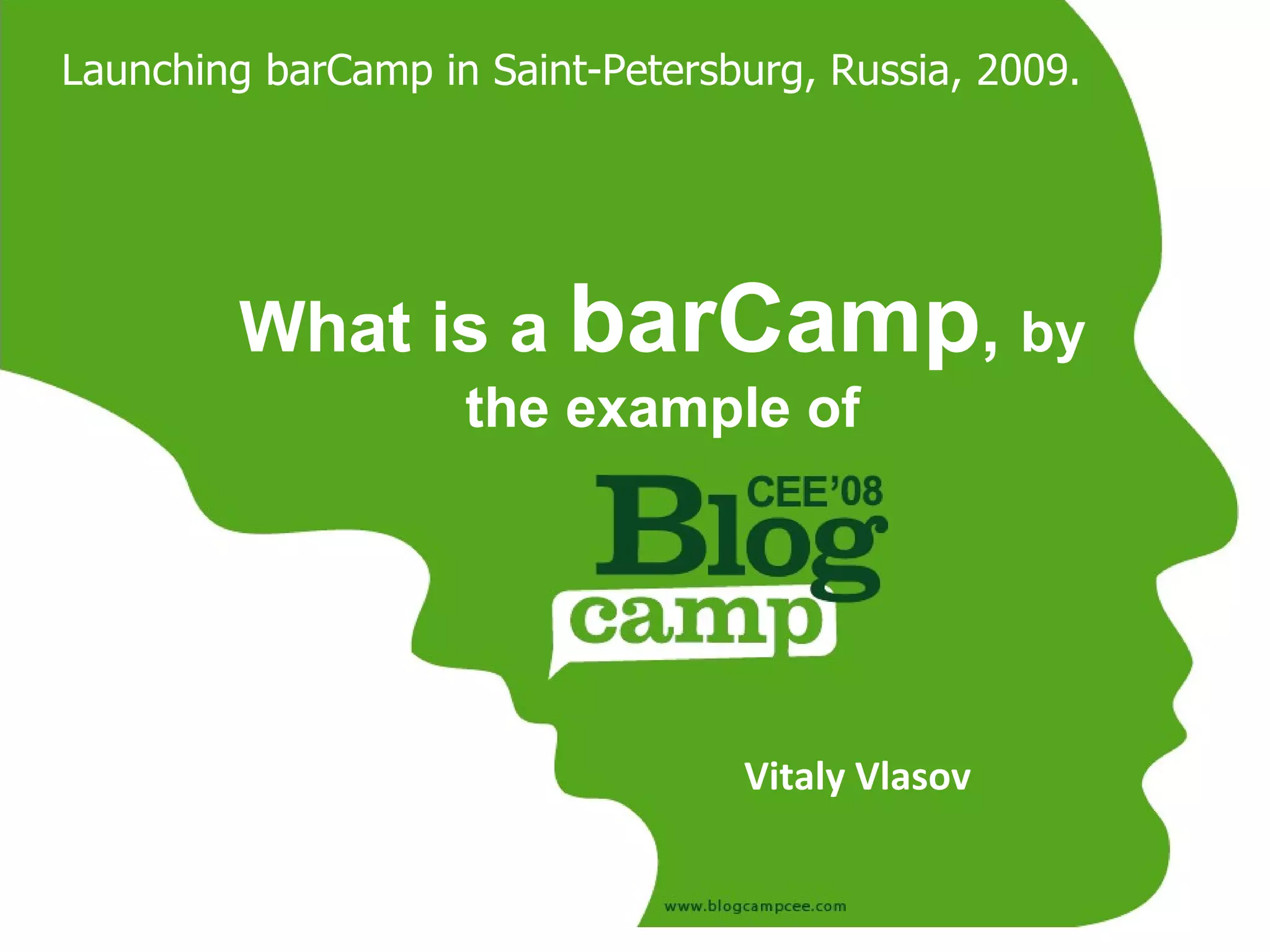 Launching barCamp in Saint-Petersburg, Russia, 2009.

What is a barCamp, by the example of

CEE'08
Blog
camp

Vitaly Vlasov

www.blogcampcee.com